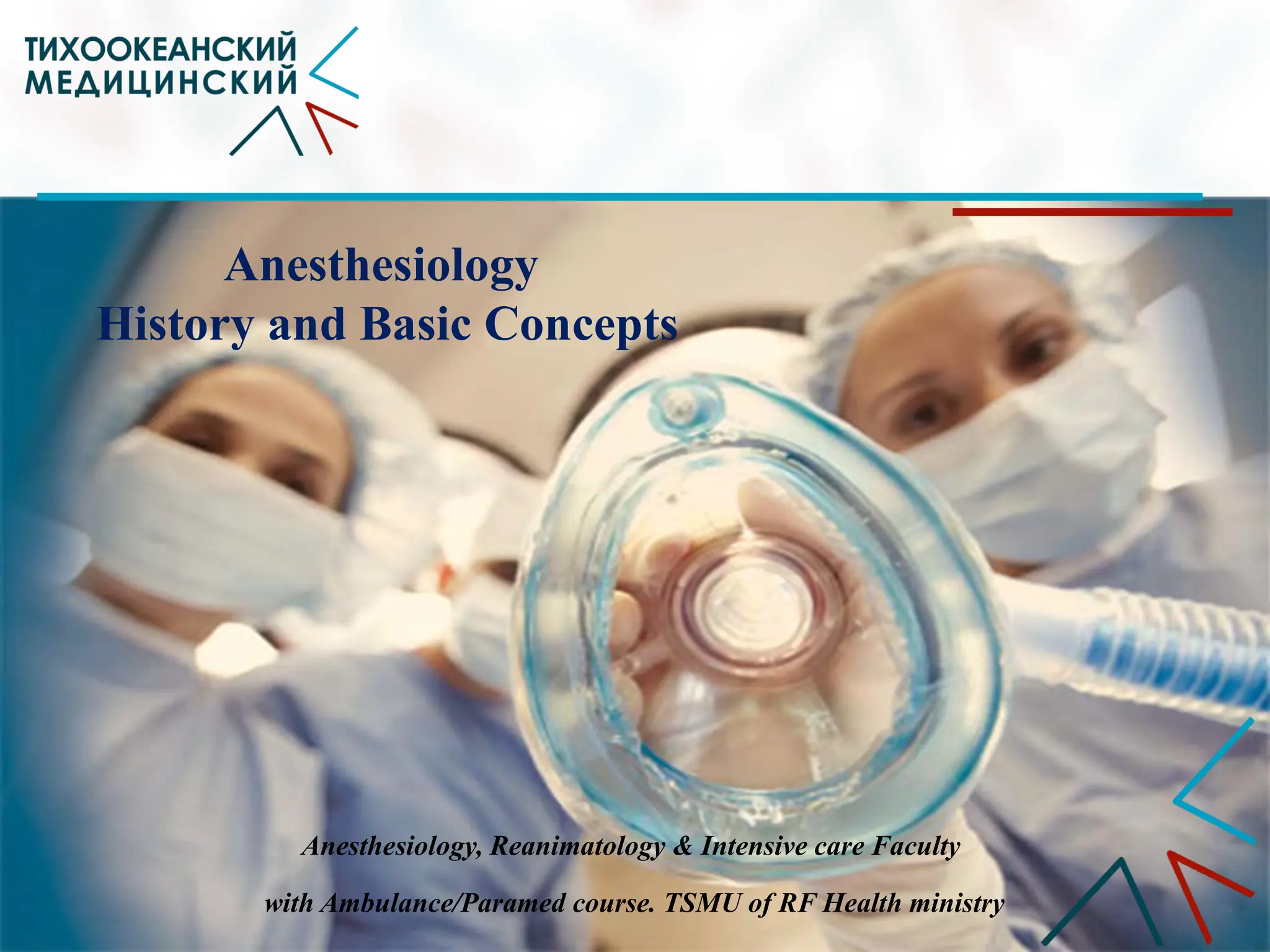 ТИХООКЕАНСКИЙ МЕДИЦИНСКИЙ

Anesthesiology
History and Basic Concepts

Anesthesiology, Reanimatology & Intensive care Faculty
with Ambulance/Paramed course. TSMU of RF Health ministry